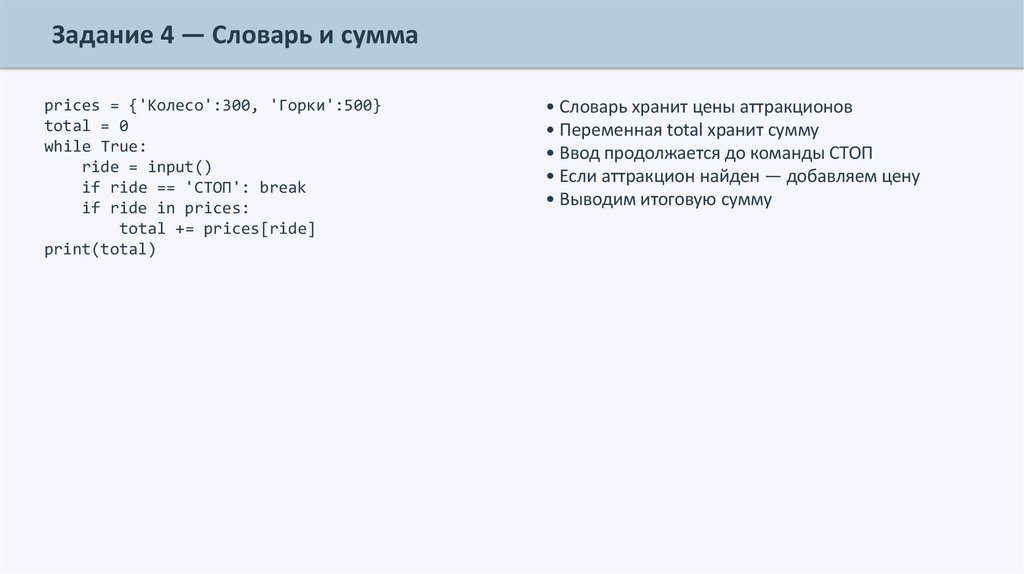 Задание 4 — Словарь и сумма

prices = {'Колесо':300, 'Горки':500}
total = 0
while True:
    ride = input()
    if ride == 'СТОП': break
    if ride in prices:
        total += prices[ride]
print(total)

• Словарь хранит цены аттракционов
• Переменная total хранит сумму
• Ввод продолжается до команды СТОП
• Если аттракцион найден — добавляем цену
• Выводим итоговую сумму